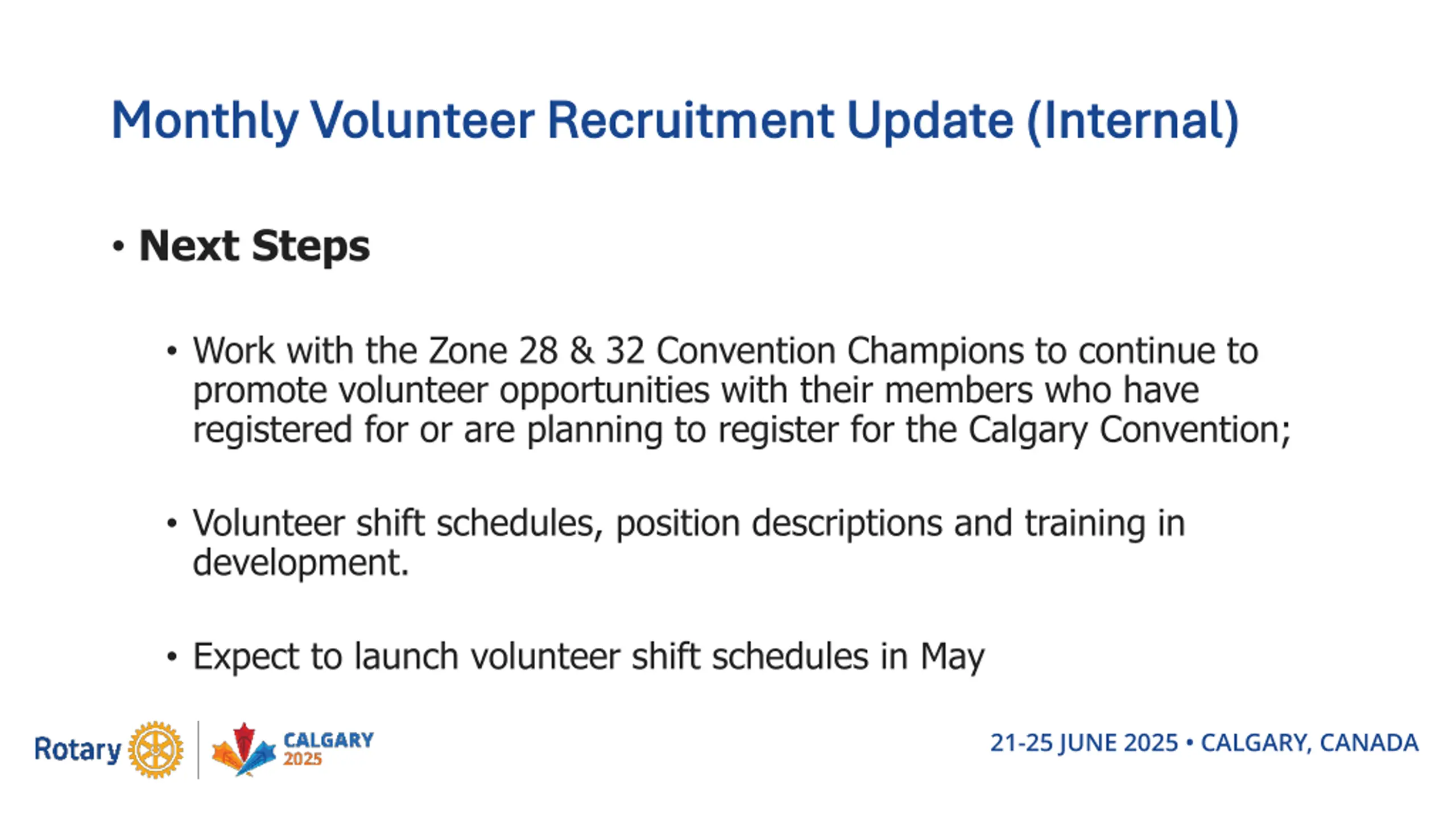 Monthly Volunteer Recruitment Update (Internal)

• Next Steps

• Work with the Zone 28 & 32 Convention Champions to continue to promote volunteer opportunities with their members who have registered for or are planning to register for the Calgary Convention;

• Volunteer shift schedules, position descriptions and training in development.

• Expect to launch volunteer shift schedules in May

Rotary

CALGARY 2025

21-25 JUNE 2025 • CALGARY, CANADA